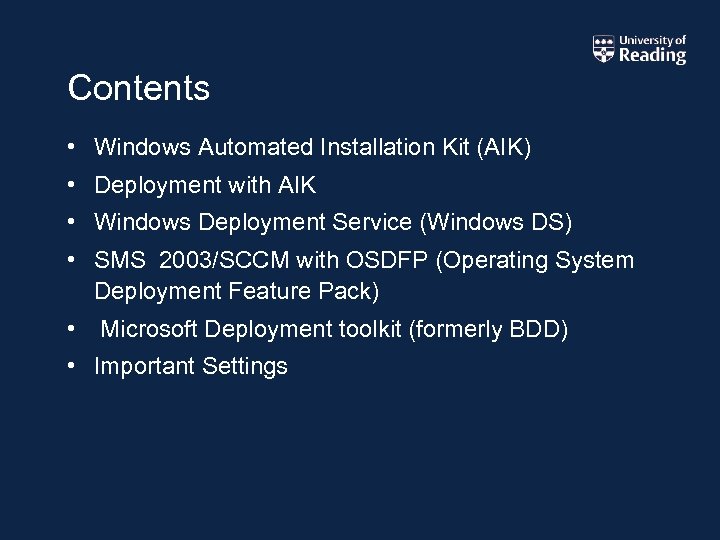 University of Reading

Contents

• Windows Automated Installation Kit (AIK)
• Deployment with AIK
• Windows Deployment Service (Windows DS)
• SMS 2003/SCCM with OSDFP (Operating System Deployment Feature Pack)
• Microsoft Deployment toolkit (formerly BDD)
• Important Settings